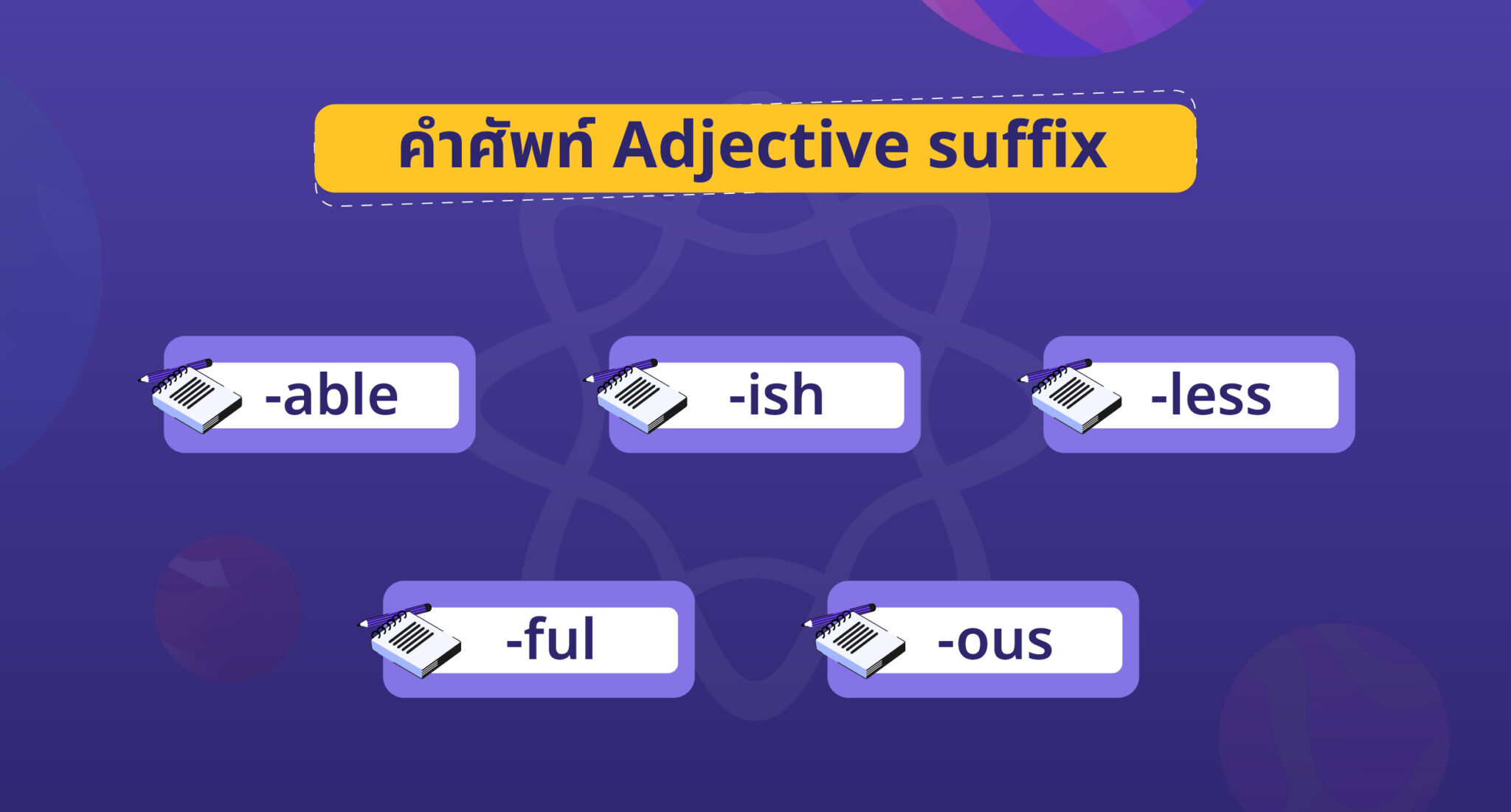 คำศัพท์ Adjective suffix

-able

-ish

-less

-ful

-ous